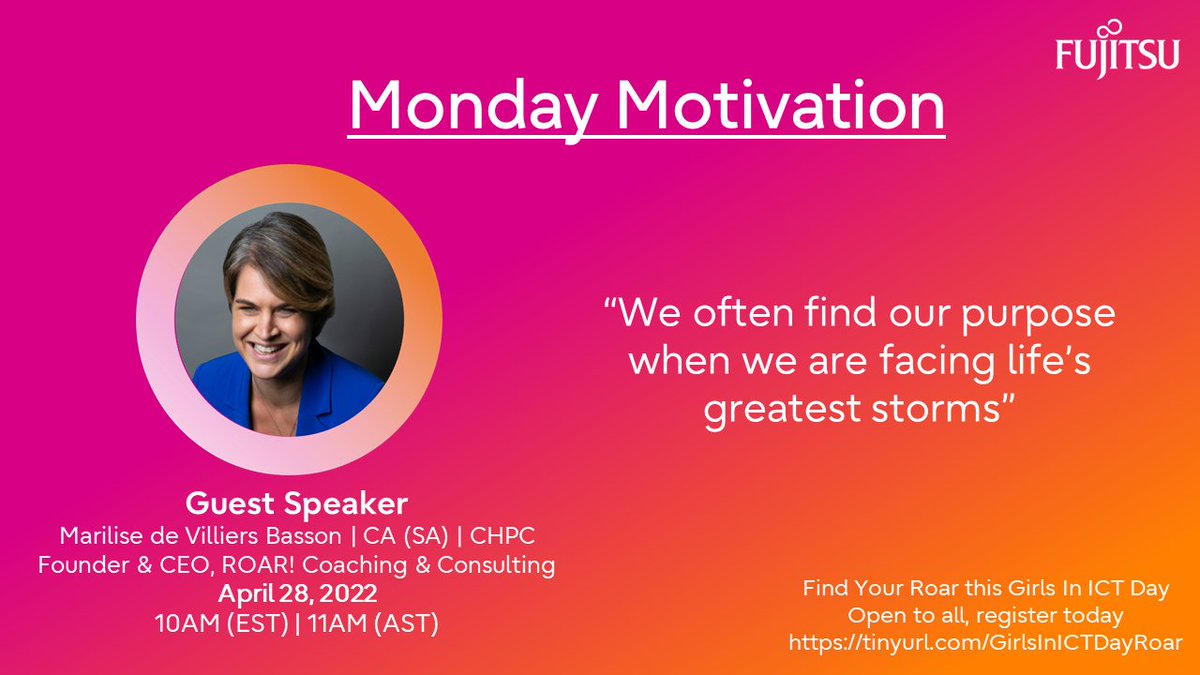 FUJITSU

Monday Motivation

“We often find our purpose when we are facing life’s greatest storms”

Guest Speaker
Marilise de Villiers Basson | CA (SA) | CHPC
Founder & CEO, ROAR! Coaching & Consulting
April 28, 2022
10AM (EST) | 11AM (AST)

Find Your Roar this Girls In ICT Day
Open to all, register today
https://tinyurl.com/GirlsInICTDayRoar